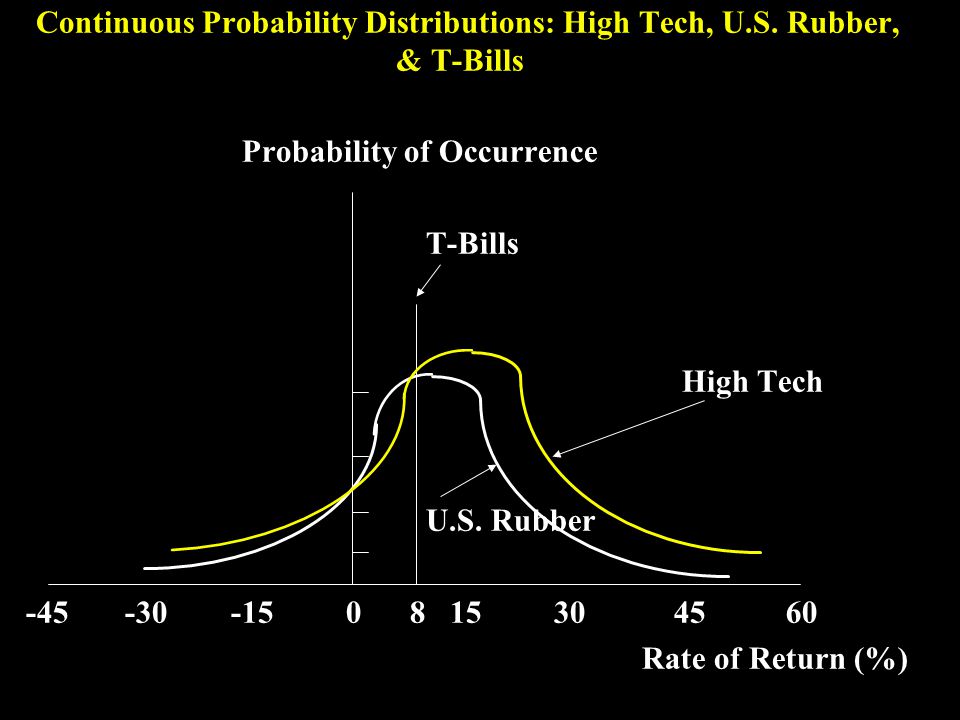 Continuous Probability Distributions: High Tech, U.S. Rubber, & T-Bills

Probability of Occurrence

T-Bills

High Tech

U.S. Rubber

-45 -30 -15 0 8 15 30 45 60

Rate of Return (%)